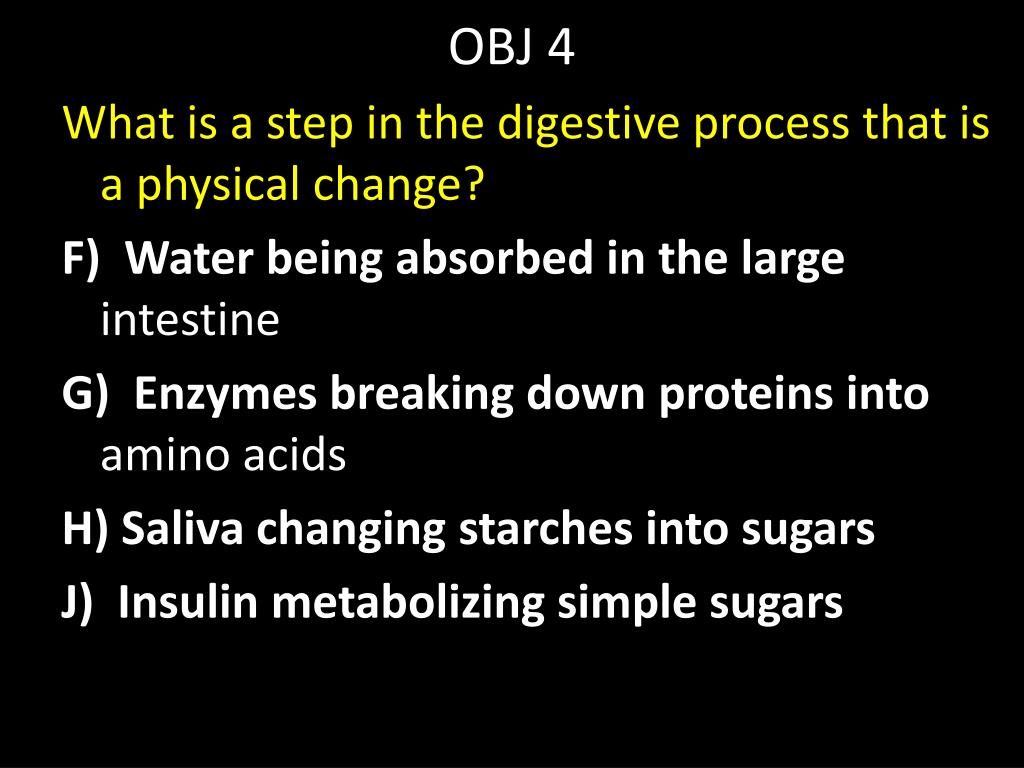 OBJ 4

What is a step in the digestive process that is a physical change?

F) Water being absorbed in the large intestine

G) Enzymes breaking down proteins into amino acids

H) Saliva changing starches into sugars

J) Insulin metabolizing simple sugars